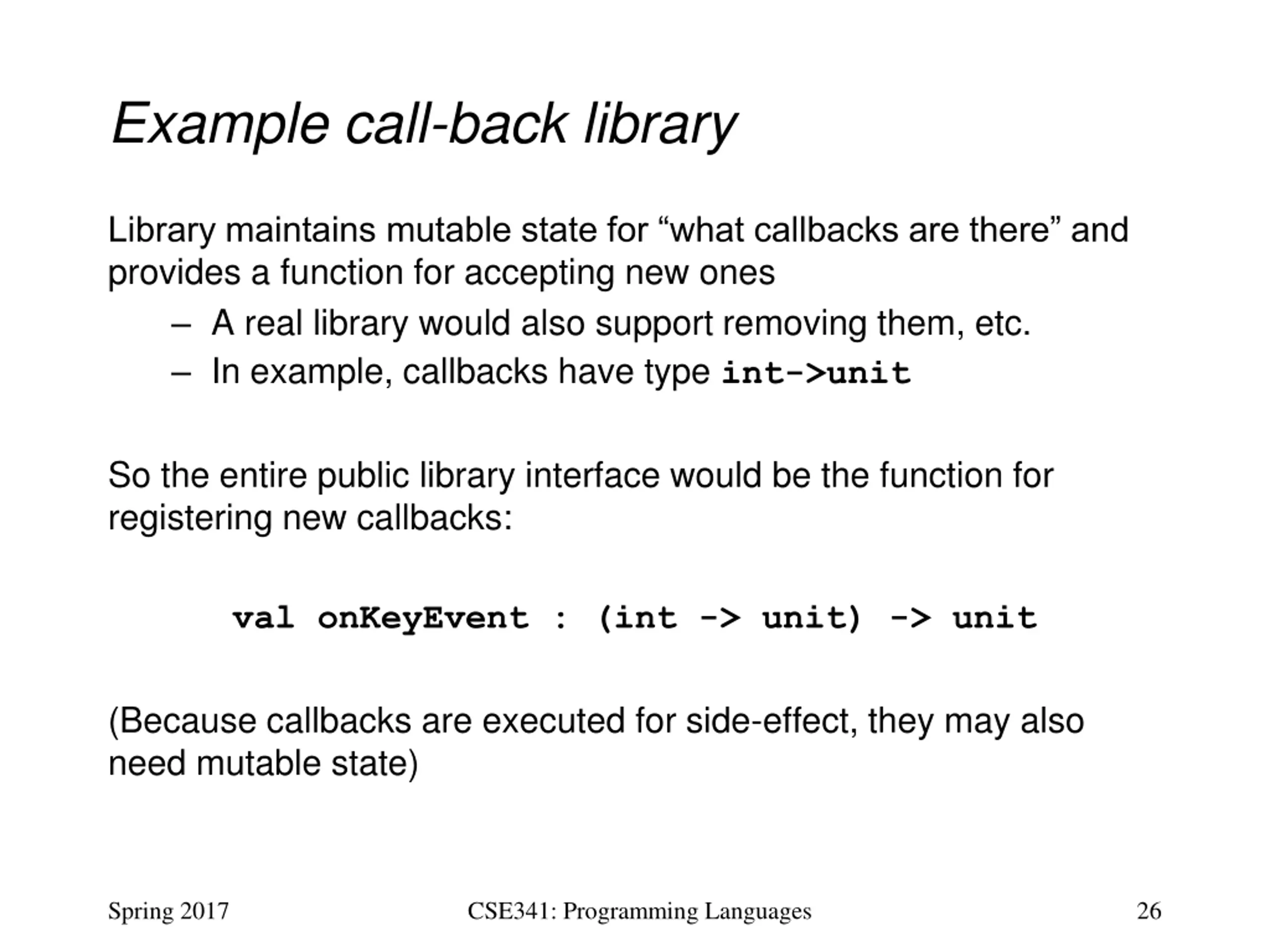 Example call-back library

Library maintains mutable state for “what callbacks are there” and provides a function for accepting new ones

– A real library would also support removing them, etc.
– In example, callbacks have type int->unit

So the entire public library interface would be the function for registering new callbacks:

val onKeyEvent : (int -> unit) -> unit

(Because callbacks are executed for side-effect, they may also need mutable state)

Spring 2017 CSE341: Programming Languages 26